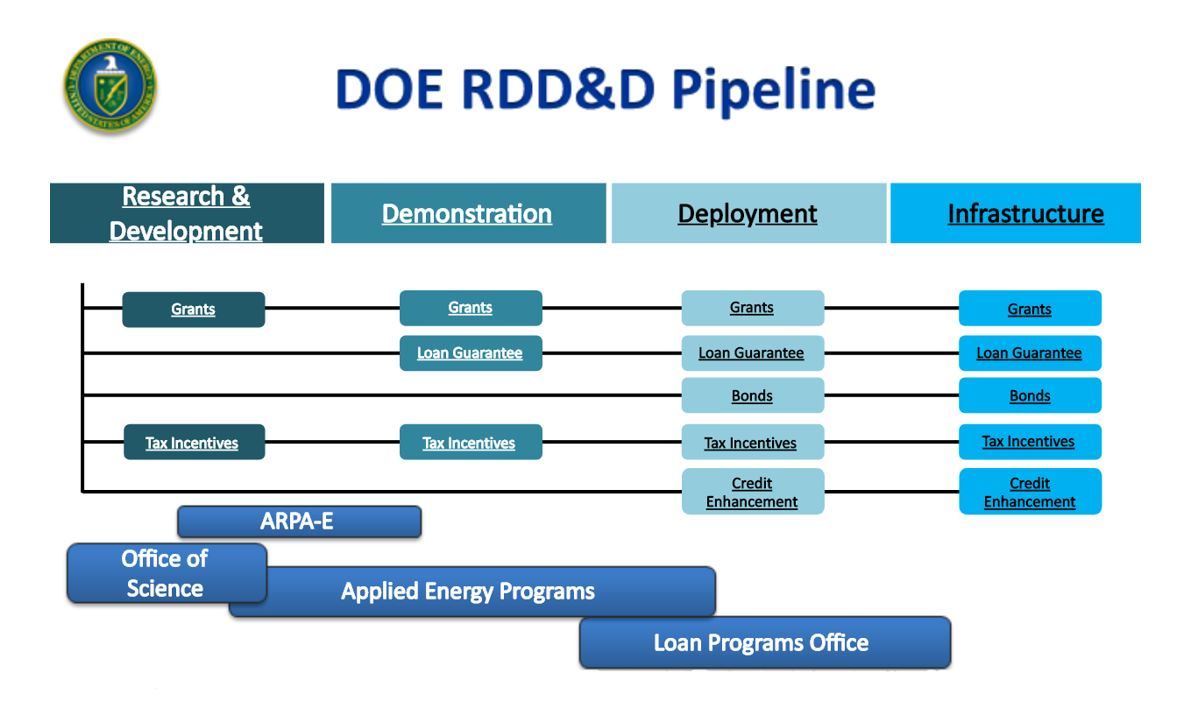 DOE RDD&D Pipeline

Research & Development

Demonstration

Deployment

Infrastructure

Grants

Grants

Grants

Grants

Loan Guarantee

Loan Guarantee

Loan Guarantee

Bonds

Bonds

Tax Incentives

Tax Incentives

Tax Incentives

Tax Incentives

Credit Enhancement

Credit Enhancement

ARPA-E

Office of Science

Applied Energy Programs

Loan Programs Office